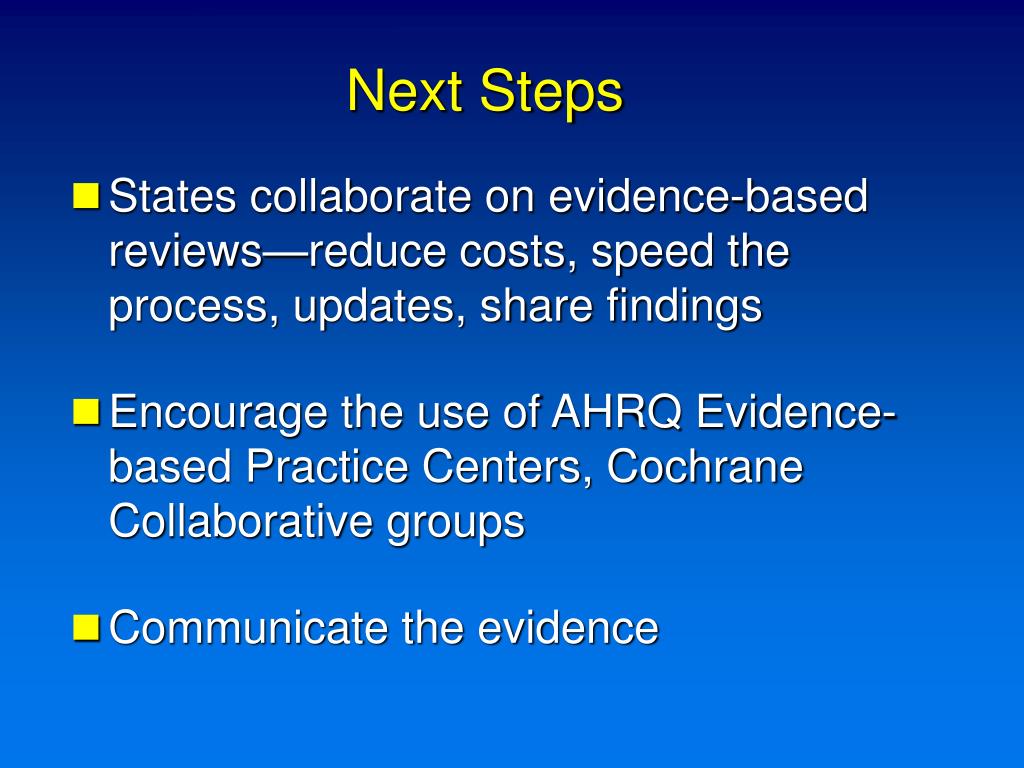 Next Steps

States collaborate on evidence-based reviews—reduce costs, speed the process, updates, share findings

Encourage the use of AHRQ Evidence-based Practice Centers, Cochrane Collaborative groups

Communicate the evidence